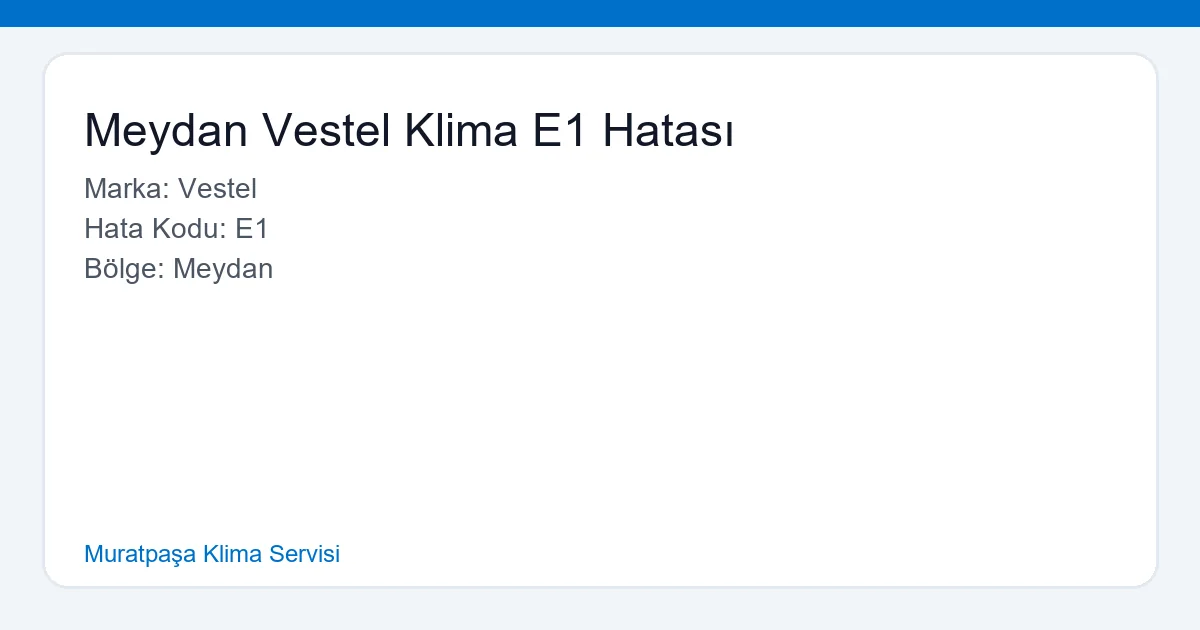 Meydan Vestel Klima E1 Hatası

Marka: Vestel
Hata Kodu: E1
Bölge: Meydan

Muratpaşa Klima Servisi